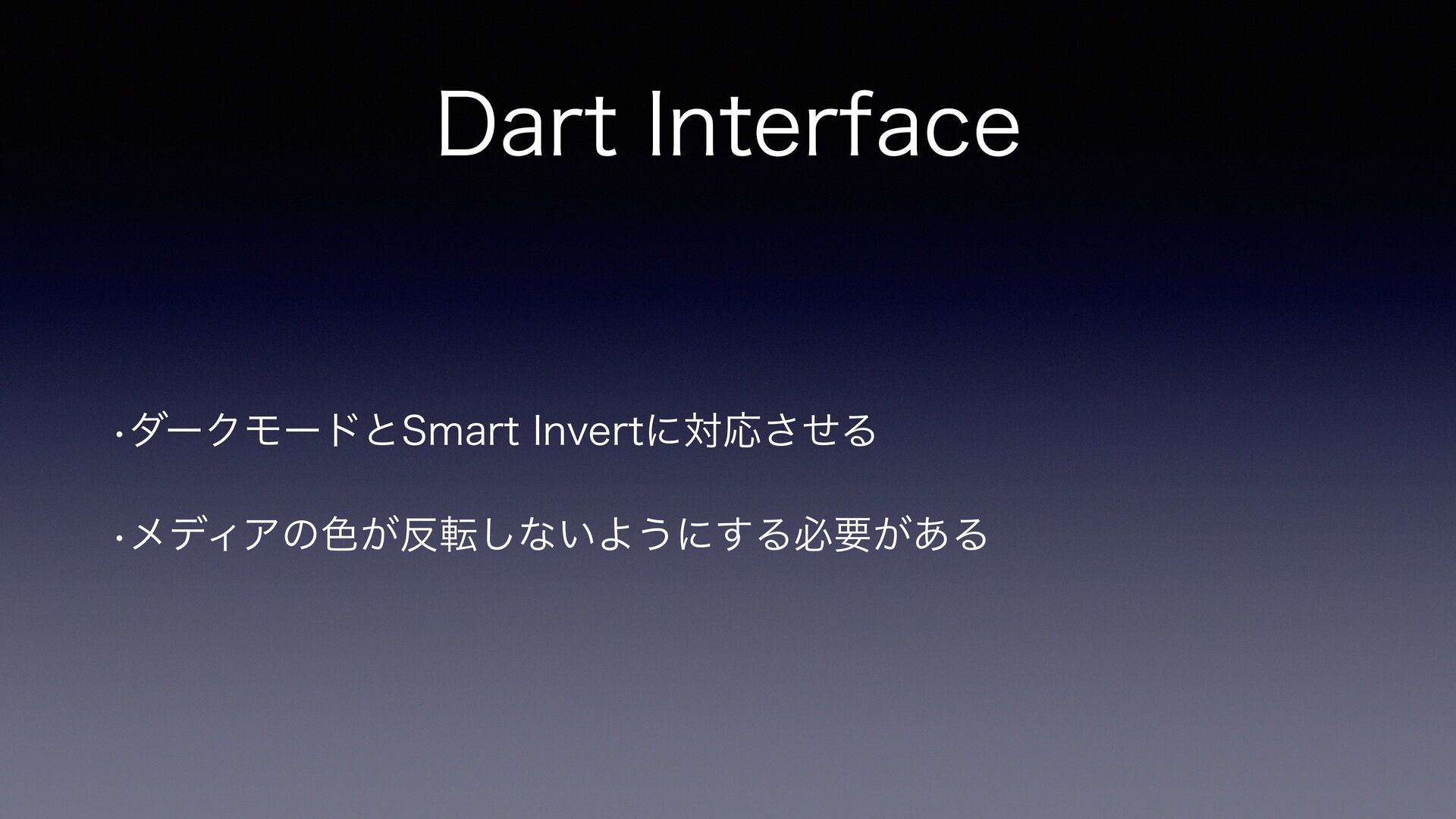 Dart Interface

•ダークモードとSmart Invertに対応させる

•メディアの色が反転しないようにする必要がある